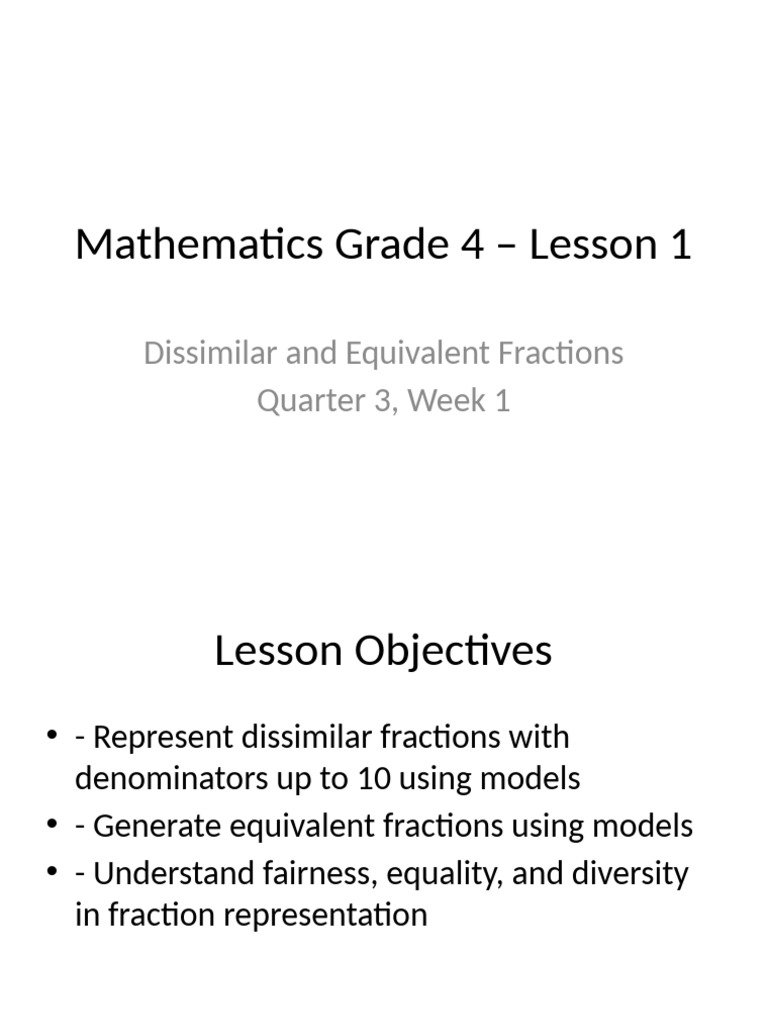 Mathematics Grade 4 – Lesson 1

Dissimilar and Equivalent Fractions
Quarter 3, Week 1

Lesson Objectives

• - Represent dissimilar fractions with denominators up to 10 using models
• - Generate equivalent fractions using models
• - Understand fairness, equality, and diversity in fraction representation